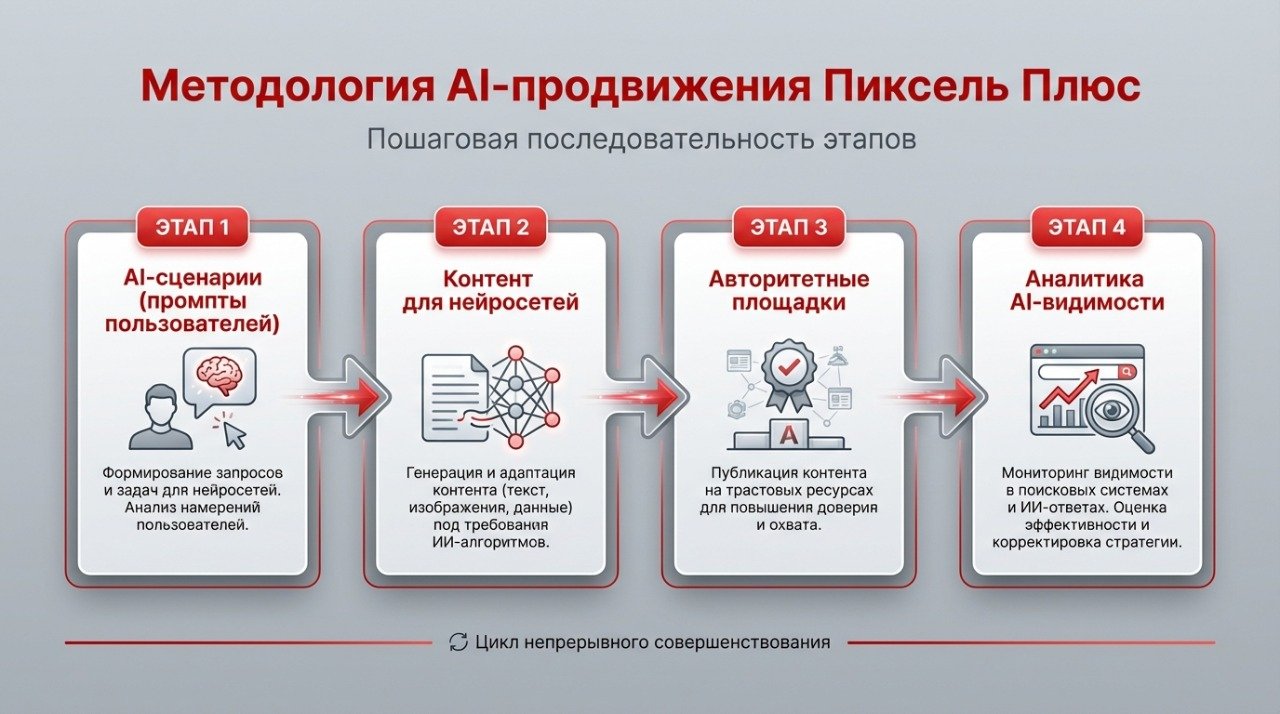 Методология AI-продвижения Пиксель Плюс

Пошаговая последовательность этапов

ЭТАП 1

AI-сценарии (промпты пользователей)

Формирование запросов и задач для нейросетей. Анализ намерений пользователей.

ЭТАП 2

Контент для нейросетей

Генерация и адаптация контента (текст, изображения, данные) под требования ИИ-алгоритмов.

ЭТАП 3

Авторитетные площадки

A

Публикация контента на трастовых ресурсах для повышения доверия и охвата.

ЭТАП 4

Аналитика AI-видимости

Мониторинг видимости в поисковых системах и ИИ-ответах. Оценка эффективности и корректировка стратегии.

Цикл непрерывного совершенствования